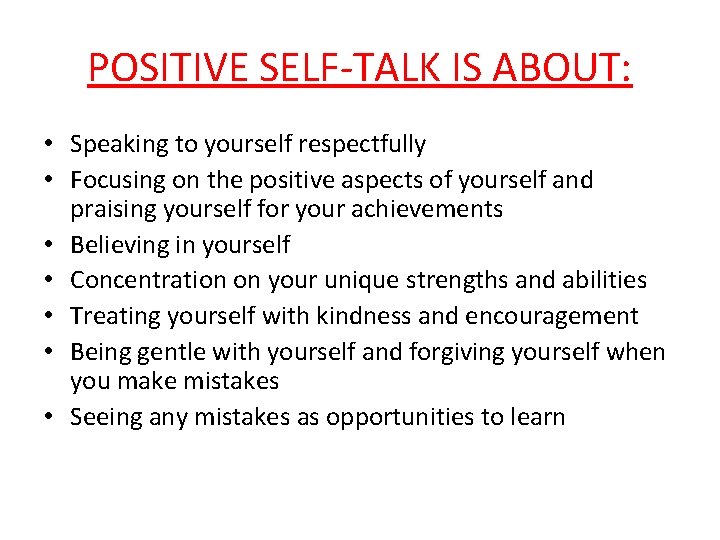 POSITIVE SELF-TALK IS ABOUT:

• Speaking to yourself respectfully
• Focusing on the positive aspects of yourself and praising yourself for your achievements
• Believing in yourself
• Concentration on your unique strengths and abilities
• Treating yourself with kindness and encouragement
• Being gentle with yourself and forgiving yourself when you make mistakes
• Seeing any mistakes as opportunities to learn